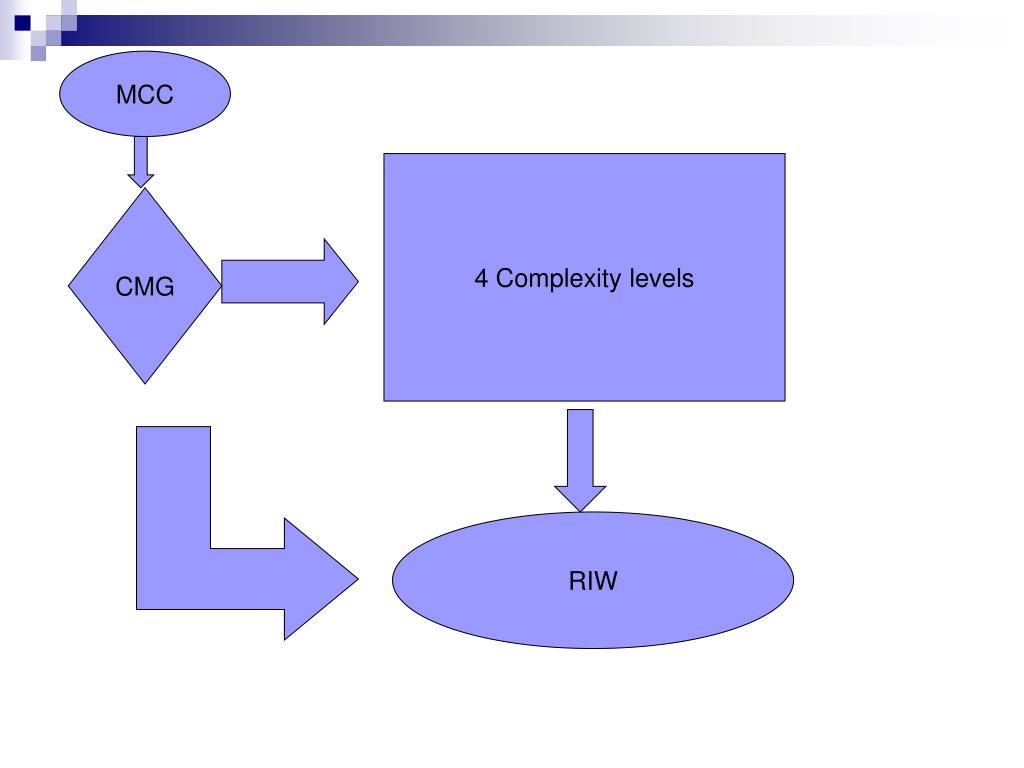 MCC

CMG

4 Complexity levels

RIW